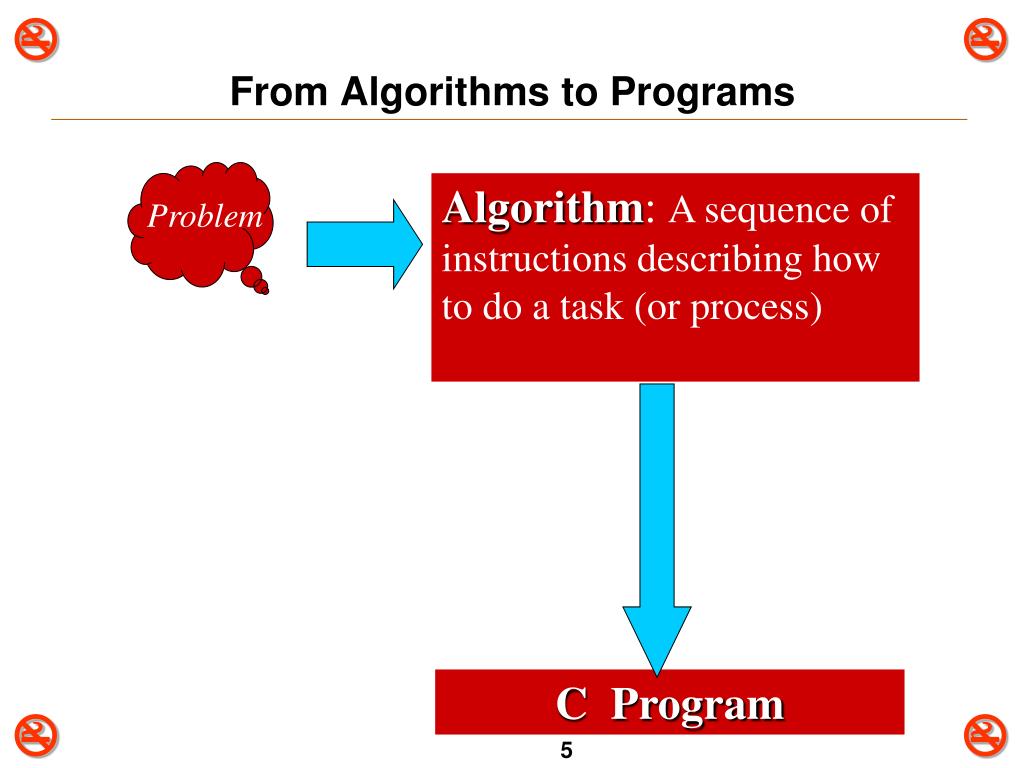 From Algorithms to Programs

Problem

Algorithm: A sequence of instructions describing how to do a task (or process)

C Program

5